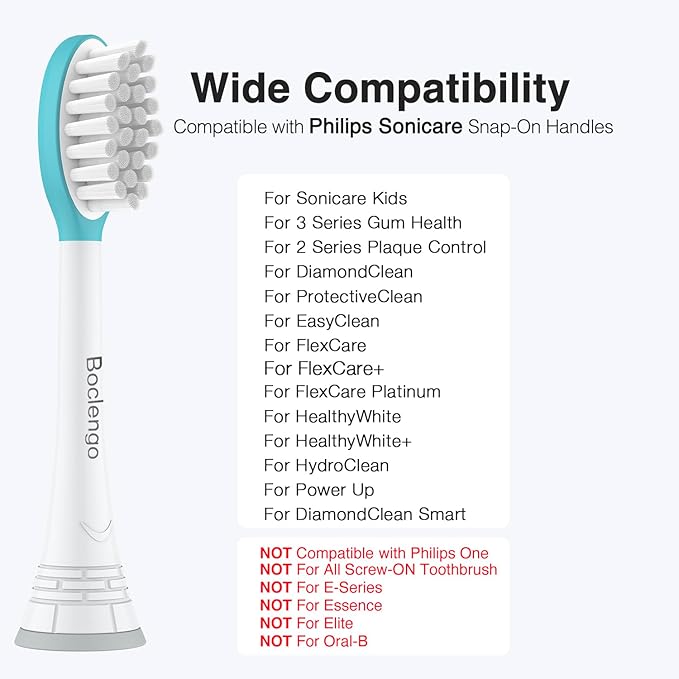 Boclengo

Wide Compatibility
Compatible with Philips Sonicare Snap-On Handles

For Sonicare Kids
For 3 Series Gum Health
For 2 Series Plaque Control
For DiamondClean
For ProtectiveClean
For EasyClean
For FlexCare
For FlexCare+
For FlexCare Platinum
For HealthyWhite
For HealthyWhite+
For HydroClean
For Power Up
For DiamondClean Smart

NOT Compatible with Philips One
NOT For All Screw-ON Toothbrush
NOT For E-Series
NOT For Essence
NOT For Elite
NOT For Oral-B